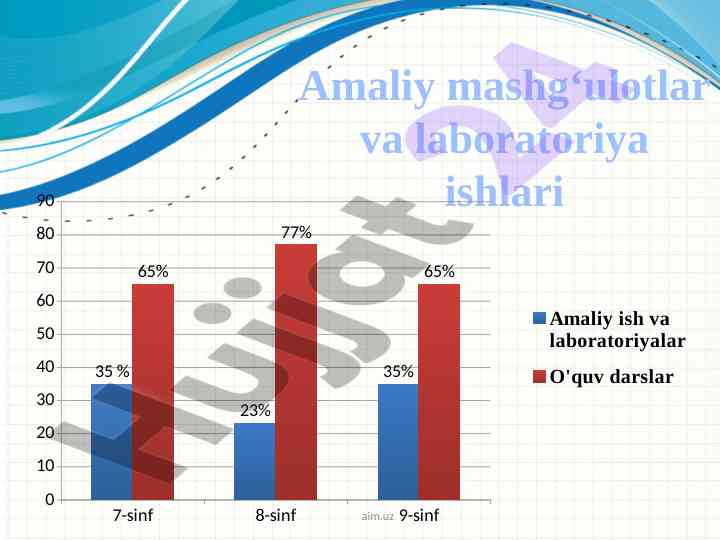 Amaliy mashg‘ulotlar va laboratoriya ishlari

90
80
70
60
50
40
30
20
10
0

35 %
65%
23%
77%
35%
65%

7-sinf
8-sinf
9-sinf

Amaliy ish va laboratoriyalar
O'quv darslar

aim.uz

Hujjat 24